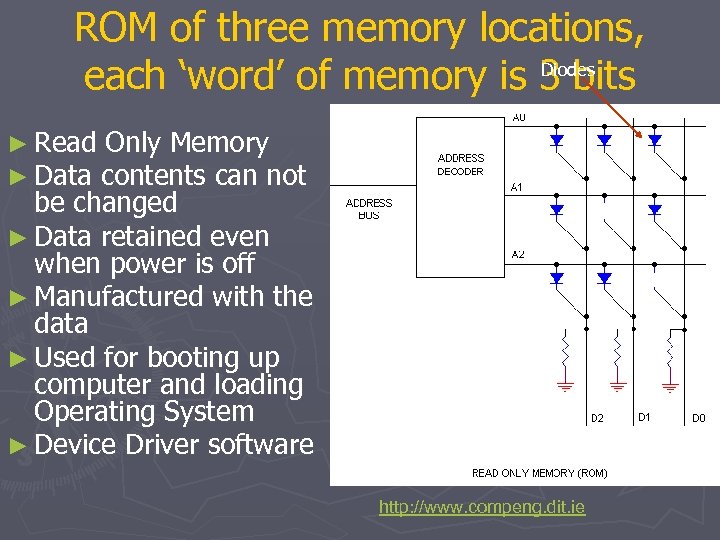 ROM of three memory locations, each ‘word’ of memory is 3 bits

Diodes

► Read Only Memory
► Data contents can not be changed
► Data retained even when power is off
► Manufactured with the data
► Used for booting up computer and loading Operating System
► Device Driver software

ADDRESS BUS

ADDRESS DECODER

A0

A1

A2

D2

D1

D0

READ ONLY MEMORY (ROM)

http://www.compeng.dit.ie